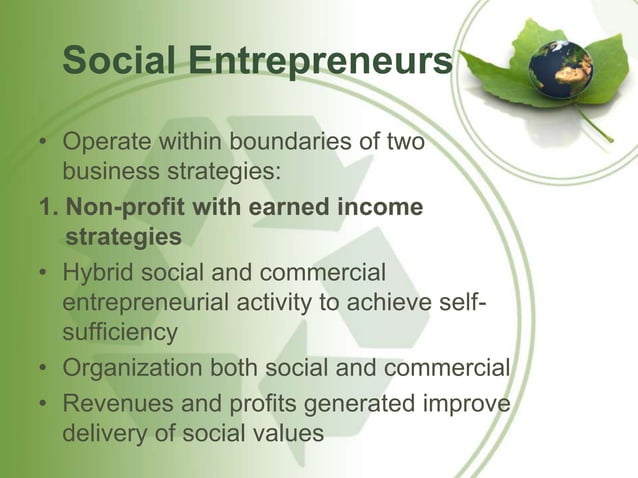 Social Entrepreneurs

• Operate within boundaries of two business strategies:

1. Non-profit with earned income strategies

• Hybrid social and commercial entrepreneurial activity to achieve self-sufficiency

• Organization both social and commercial

• Revenues and profits generated improve delivery of social values